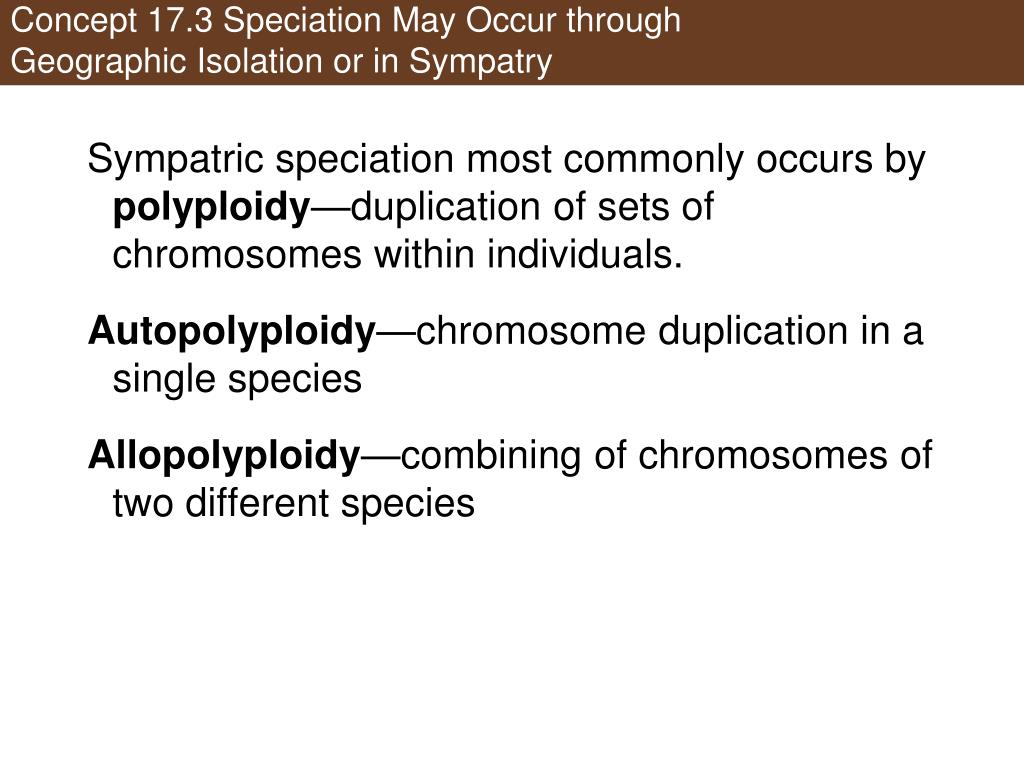 Concept 17.3 Speciation May Occur through Geographic Isolation or in Sympatry

Sympatric speciation most commonly occurs by polyploidy—duplication of sets of chromosomes within individuals.

Autopolyploidy—chromosome duplication in a single species

Allopolyploidy—combining of chromosomes of two different species